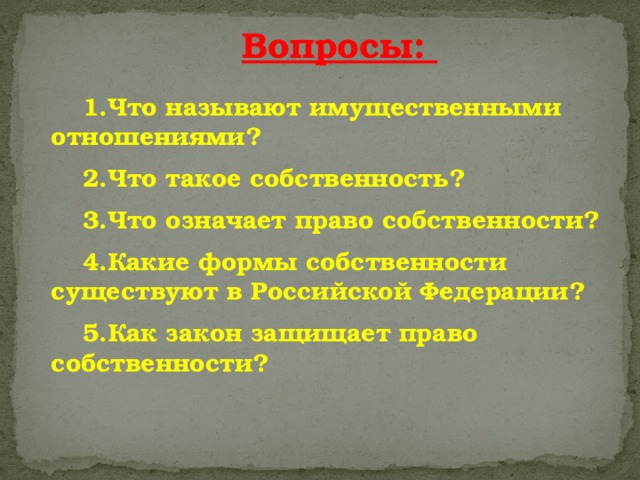 Вопросы:

1.Что называют имущественными отношениями?

2.Что такое собственность?

3.Что означает право собственности?

4.Какие формы собственности существуют в Российской Федерации?

5.Как закон защищает право собственности?